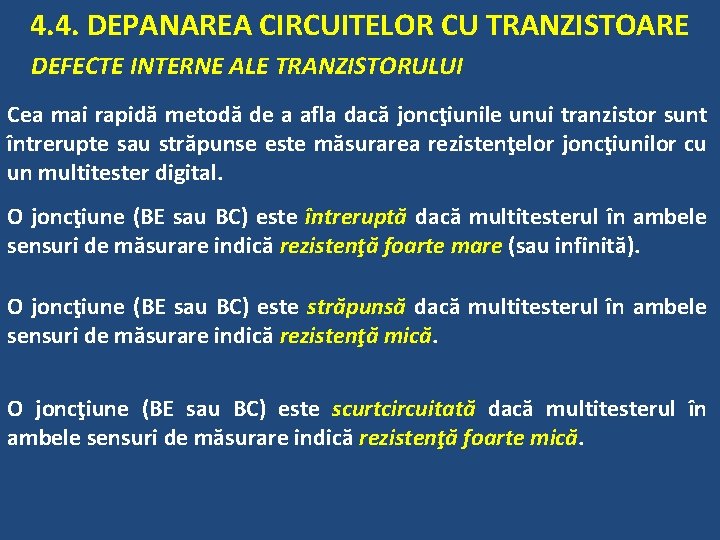 4.4. DEPANAREA CIRCUITELOR CU TRANZISTOARE

DEFECTE INTERNE ALE TRANZISTORULUI

Cea mai rapidă metodă de a afla dacă joncţiunile unui tranzistor sunt întrerupte sau străpunse este măsurarea rezistenţelor joncţiunilor cu un multitester digital.

O joncţiune (BE sau BC) este întreruptă dacă multitesterul în ambele sensuri de măsurare indică rezistenţă foarte mare (sau infinită).

O joncţiune (BE sau BC) este străpunsă dacă multitesterul în ambele sensuri de măsurare indică rezistenţă mică.

O joncţiune (BE sau BC) este scurtcircuitată dacă multitesterul în ambele sensuri de măsurare indică rezistenţă foarte mică.